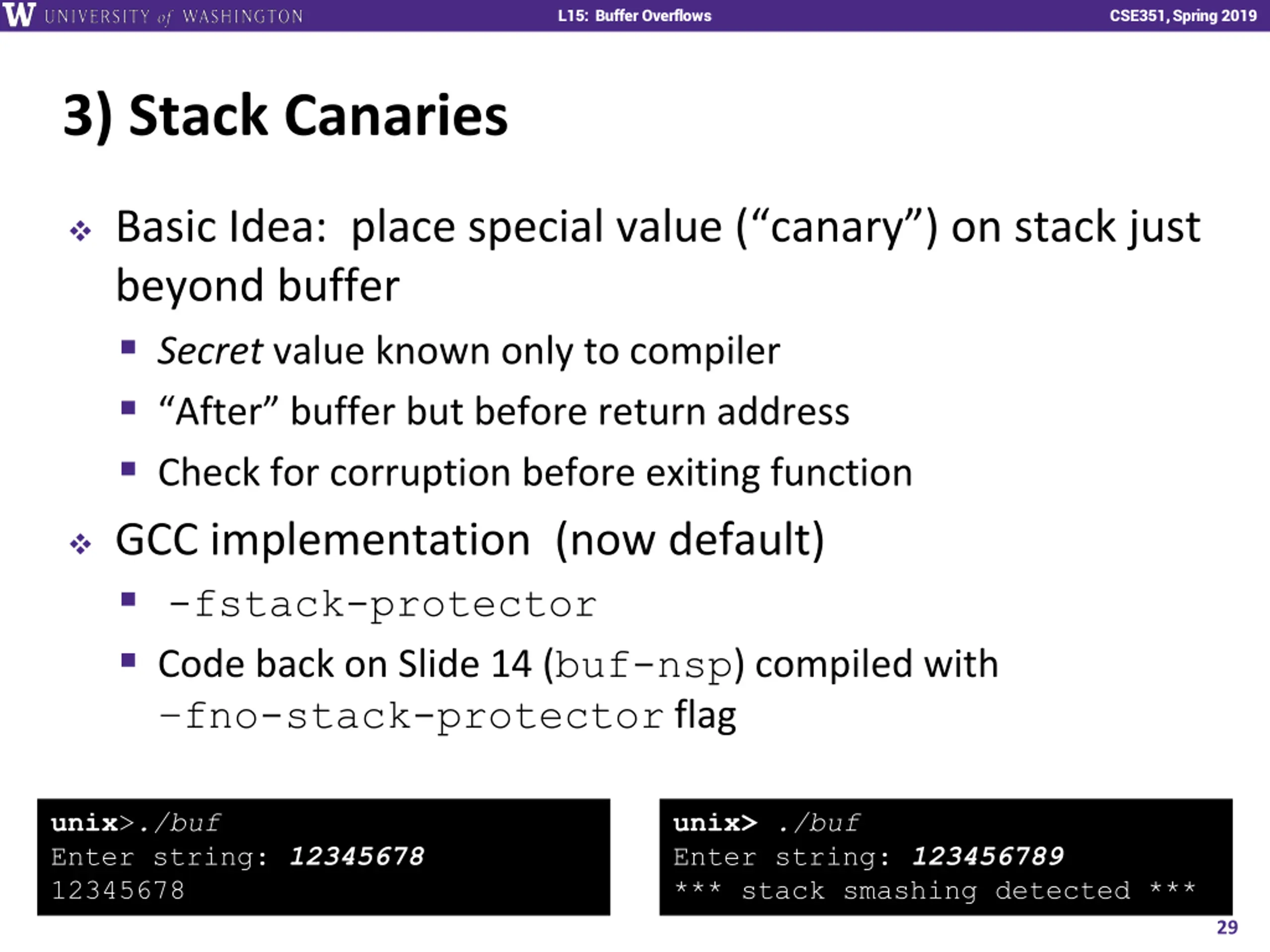 W UNIVERSITY of WASHINGTON L15: Buffer Overflows CSE351, Spring 2019

3) Stack Canaries

❖ Basic Idea: place special value (“canary”) on stack just beyond buffer
▪ Secret value known only to compiler
▪ “After” buffer but before return address
▪ Check for corruption before exiting function

❖ GCC implementation (now default)
▪ -fstack-protector
▪ Code back on Slide 14 (buf-nsp) compiled with -fno-stack-protector flag

unix>./buf
Enter string: 12345678
12345678

unix> ./buf
Enter string: 123456789
*** stack smashing detected ***

29